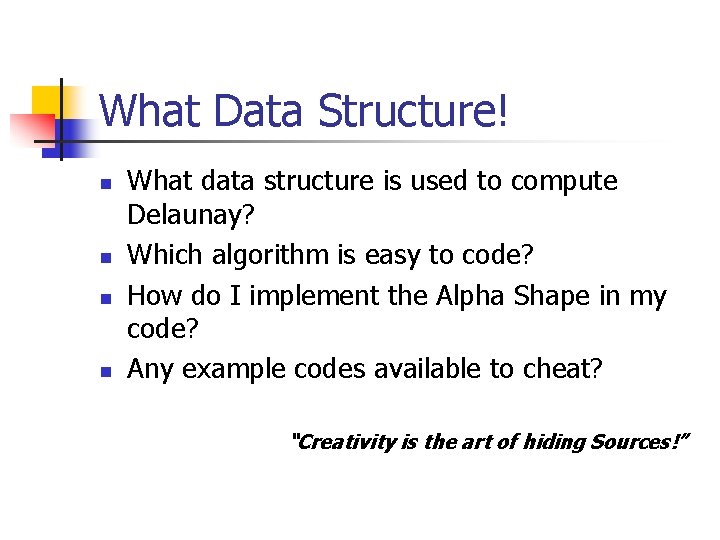 What Data Structure!

- What data structure is used to compute Delaunay?
- Which algorithm is easy to code?
- How do I implement the Alpha Shape in my code?
- Any example codes available to cheat?

"Creativity is the art of hiding Sources!"